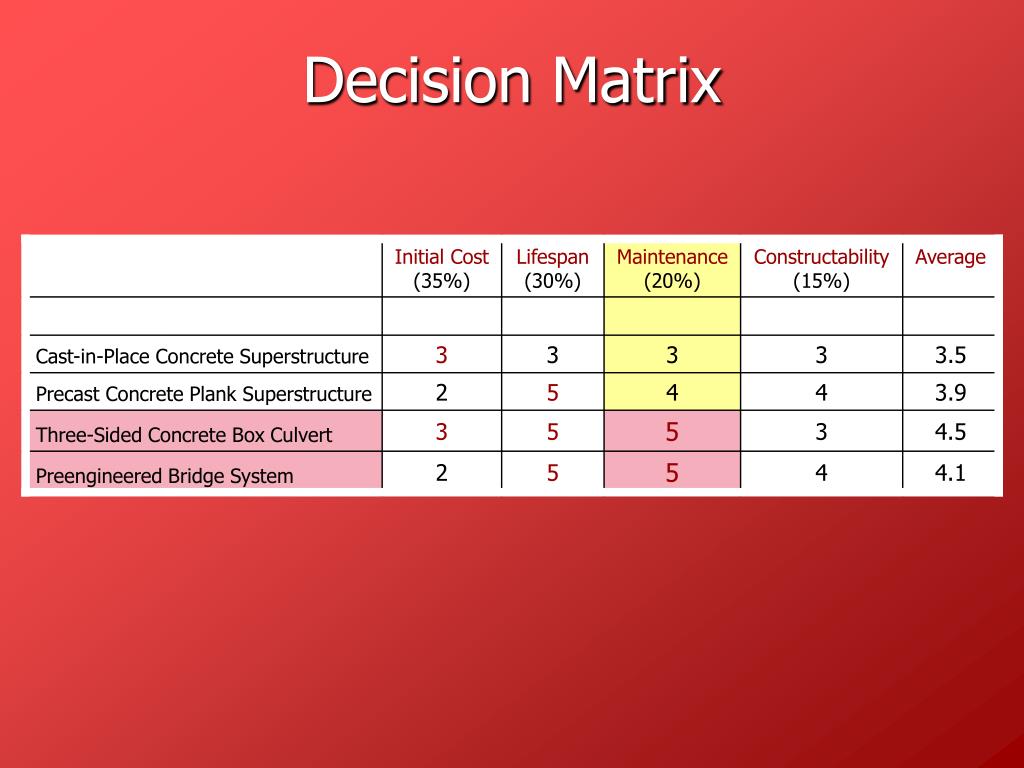 Decision Matrix

| | Initial Cost (35%) | Lifespan (30%) | Maintenance (20%) | Constructability (15%) | Average |
|---|---|---|---|---|---|
| | | | | | |
| Cast-in-Place Concrete Superstructure | 3 | 3 | 3 | 3 | 3.5 |
| Precast Concrete Plank Superstructure | 2 | 5 | 4 | 4 | 3.9 |
| Three-Sided Concrete Box Culvert | 3 | 5 | 5 | 3 | 4.5 |
| Preengineered Bridge System | 2 | 5 | 5 | 4 | 4.1 |